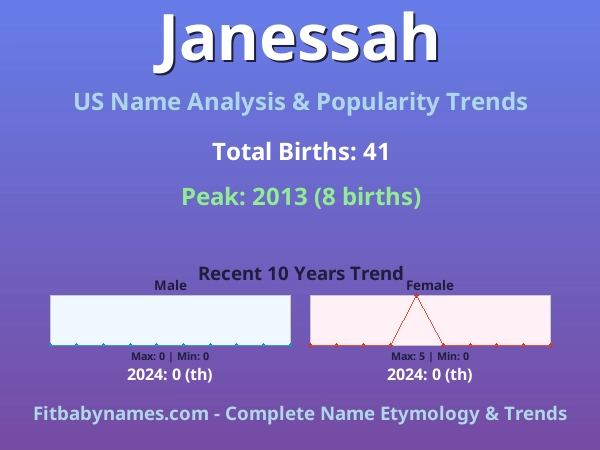 Janessah

US Name Analysis & Popularity Trends

Total Births: 41

Peak: 2013 (8 births)

Recent 10 Years Trend

Male

Max: 0 | Min: 0

2024: 0 (th)

Female

Max: 5 | Min: 0

2024: 0 (th)

Fitbabynames.com - Complete Name Etymology & Trends